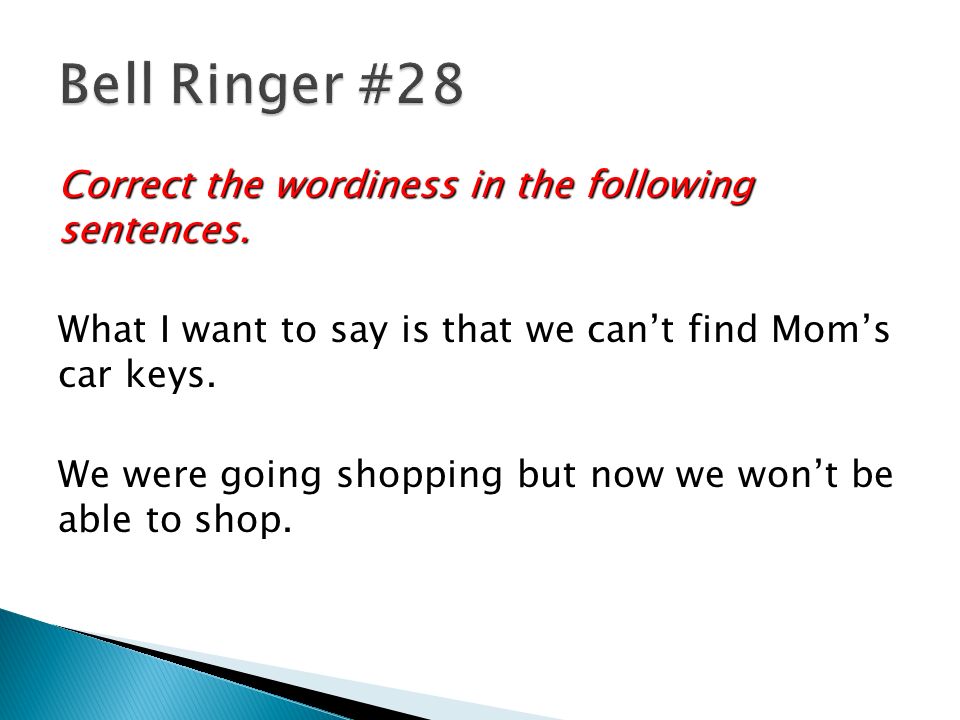 Bell Ringer #28

Correct the wordiness in the following sentences.

What I want to say is that we can’t find Mom’s car keys.

We were going shopping but now we won’t be able to shop.